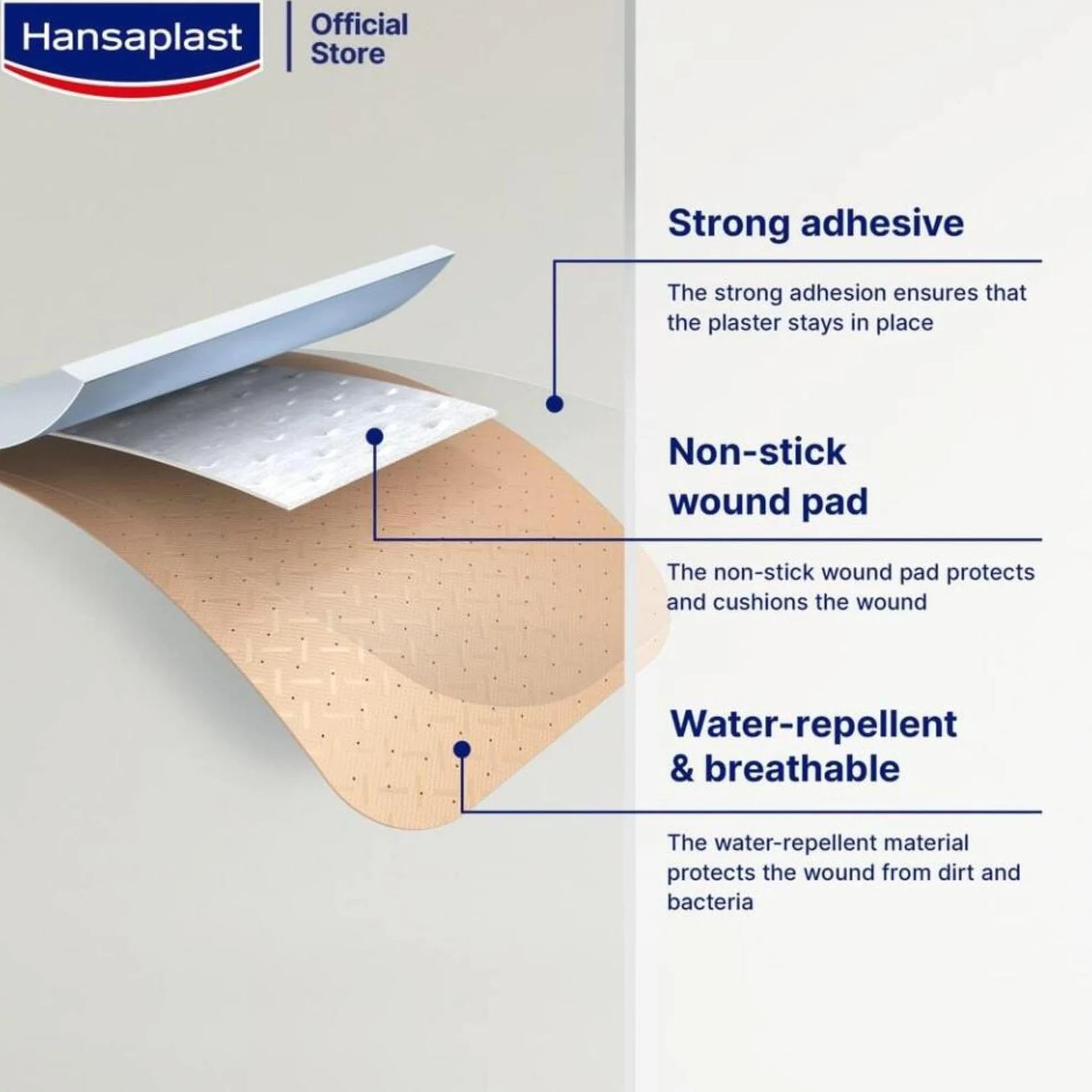 Hansaplast

Official Store

Strong adhesive

The strong adhesion ensures that the plaster stays in place

Non-stick wound pad

The non-stick wound pad protects and cushions the wound

Water-repellent & breathable

The water-repellent material protects the wound from dirt and bacteria